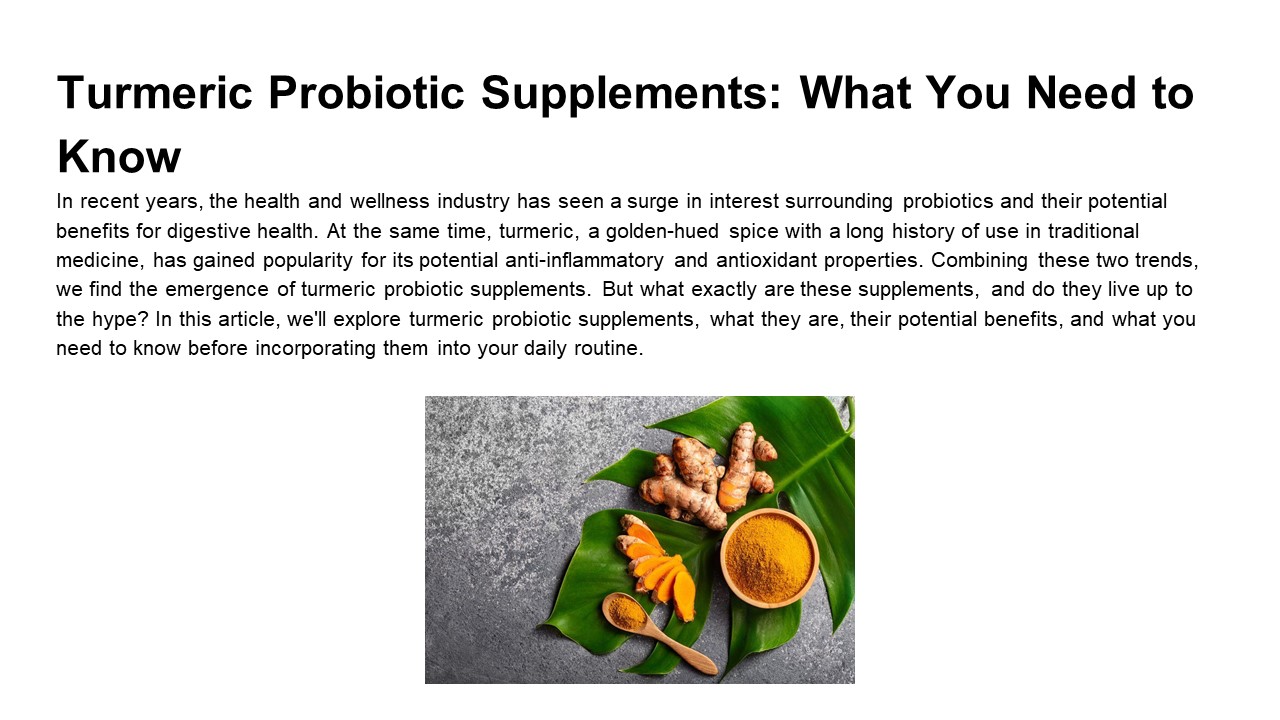 Turmeric Probiotic Supplements: What You Need to Know

In recent years, the health and wellness industry has seen a surge in interest surrounding probiotics and their potential benefits for digestive health. At the same time, turmeric, a golden-hued spice with a long history of use in traditional medicine, has gained popularity for its potential anti-inflammatory and antioxidant properties. Combining these two trends, we find the emergence of turmeric probiotic supplements. But what exactly are these supplements, and do they live up to the hype? In this article, we'll explore turmeric probiotic supplements, what they are, their potential benefits, and what you need to know before incorporating them into your daily routine.